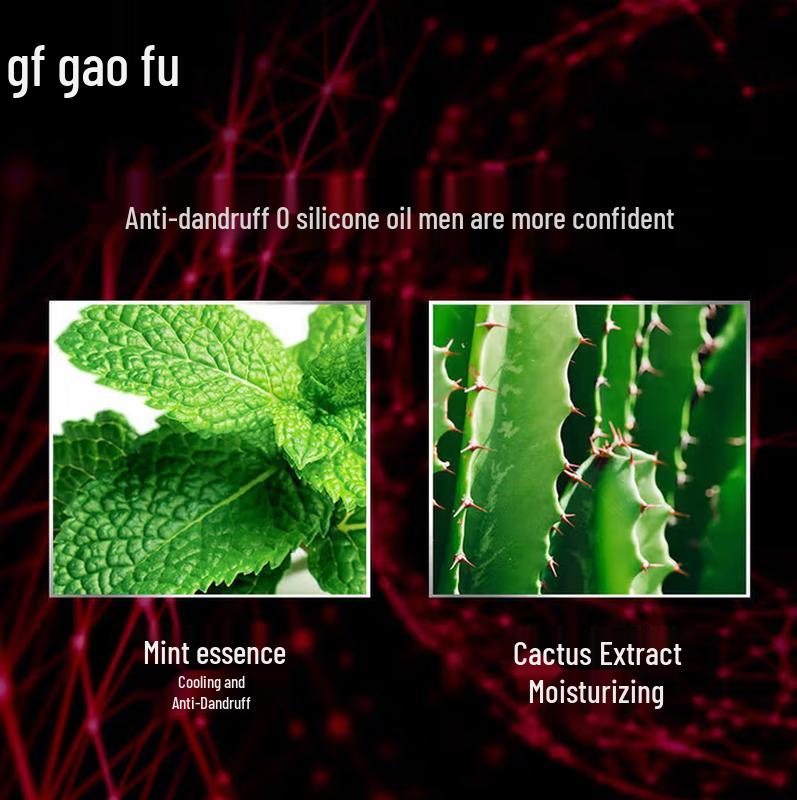 gf gao fu

Anti-dandruff 0 silicone oil men are more confident

Mint essence
Cooling and
Anti-Dandruff

Cactus Extract
Moisturizing